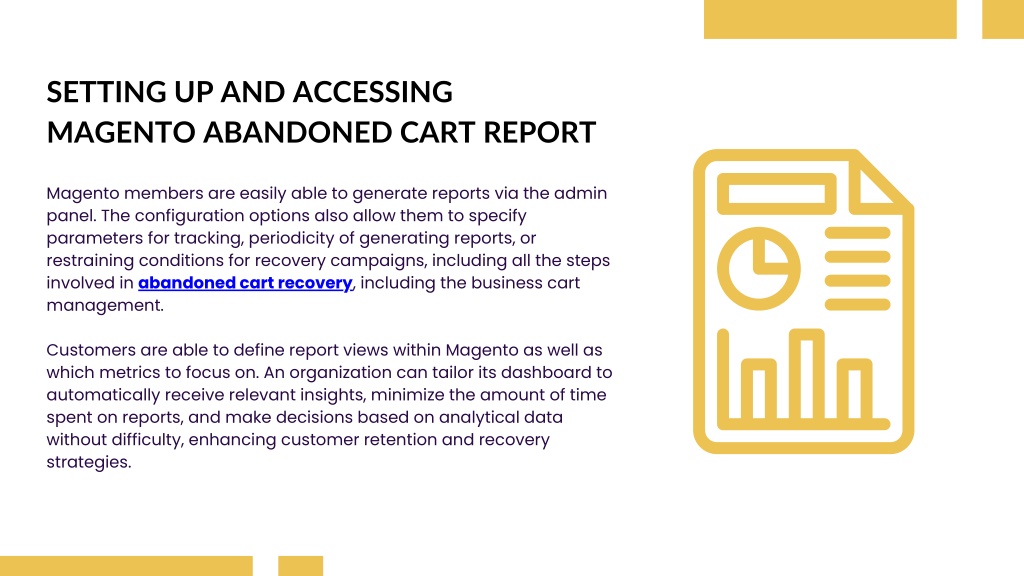 SETTING UP AND ACCESSING MAGENTO ABANDONED CART REPORT

Magento members are easily able to generate reports via the admin panel. The configuration options also allow them to specify parameters for tracking, periodicity of generating reports, or restraining conditions for recovery campaigns, including all the steps involved in abandoned cart recovery, including the business cart management.

Customers are able to define report views within Magento as well as which metrics to focus on. An organization can tailor its dashboard to automatically receive relevant insights, minimize the amount of time spent on reports, and make decisions based on analytical data without difficulty, enhancing customer retention and recovery strategies.